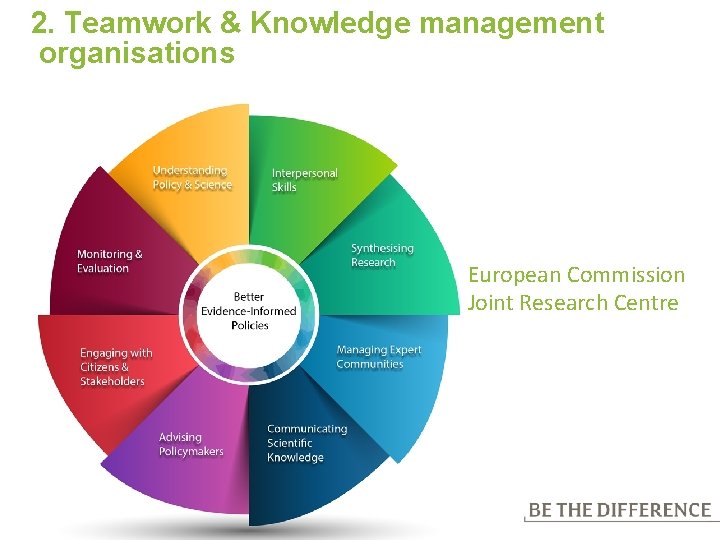 2. Teamwork & Knowledge management organisations

Understanding Policy & Science

Interpersonal Skills

Synthesising Research

Managing Expert Communities

Communicating Scientific Knowledge

Advising Policymakers

Engaging with Citizens & Stakeholders

Monitoring & Evaluation

Better Evidence-Informed Policies

European Commission
Joint Research Centre

BE THE DIFFERENCE